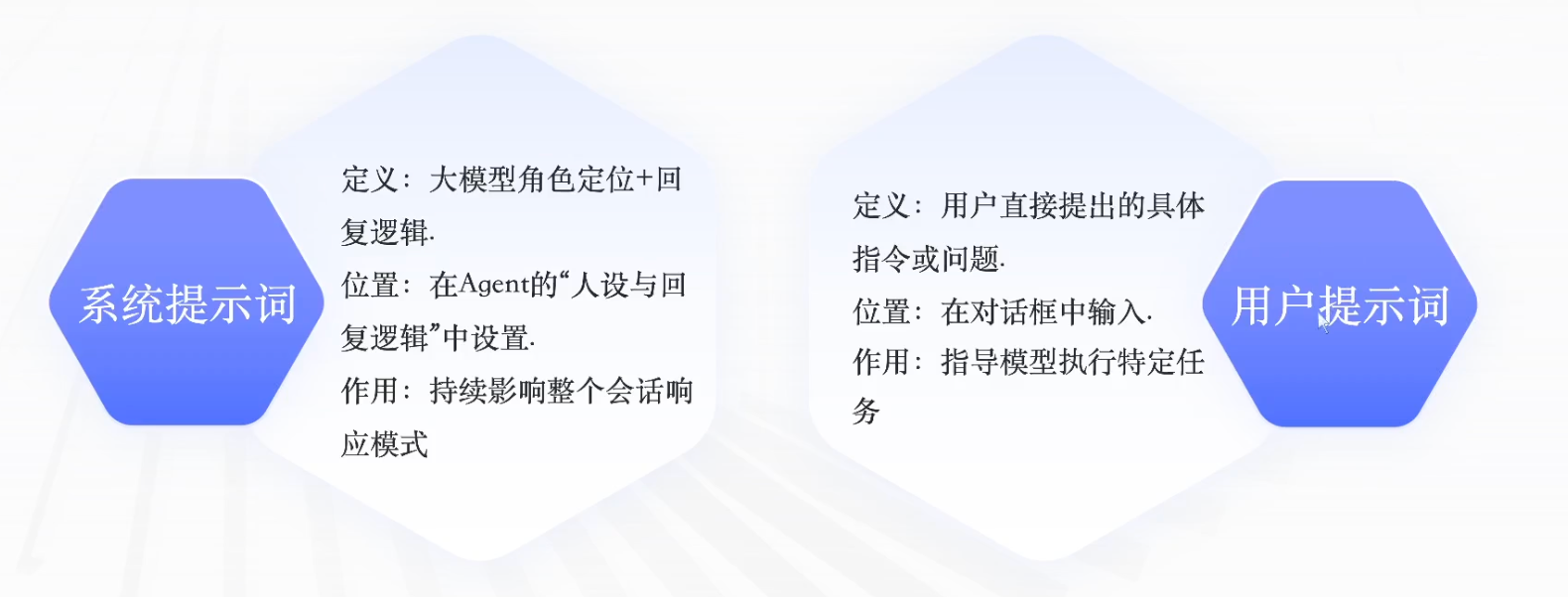 系统提示词

定义：大模型角色定位+回复逻辑.
位置：在Agent的“人设与回复逻辑”中设置.
作用：持续影响整个会话响应模式

定义：用户直接提出的具体指令或问题.
位置：在对话框中输入.
作用：指导模型执行特定任务

用户提示词